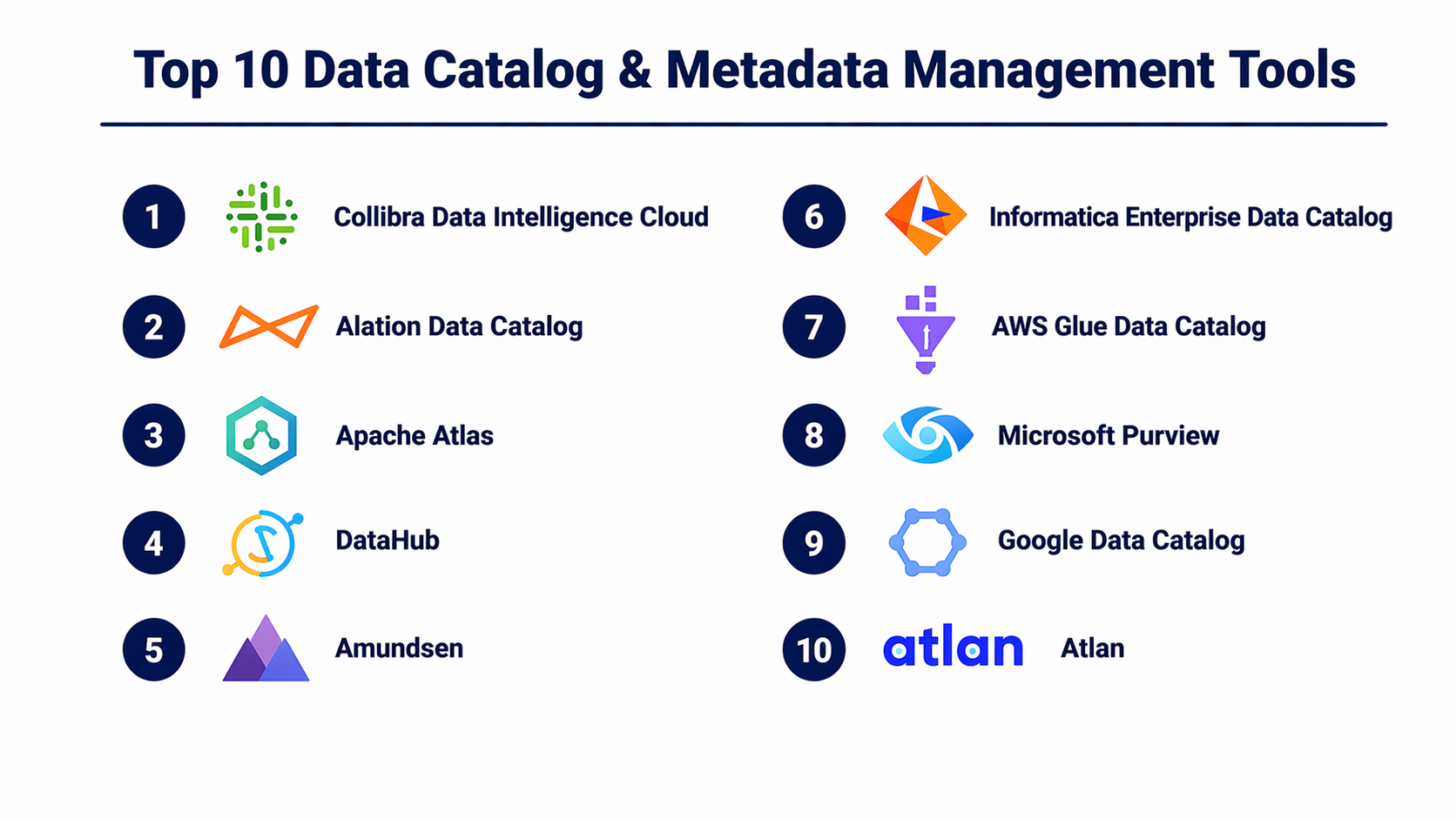 Top 10 Data Catalog & Metadata Management Tools

1 Collibra Data Intelligence Cloud

2 Alation Data Catalog

3 Apache Atlas

4 DataHub

5 Amundsen

6 Informatica Enterprise Data Catalog

7 AWS Glue Data Catalog

8 Microsoft Purview

9 Google Data Catalog

10 atlan Atlan